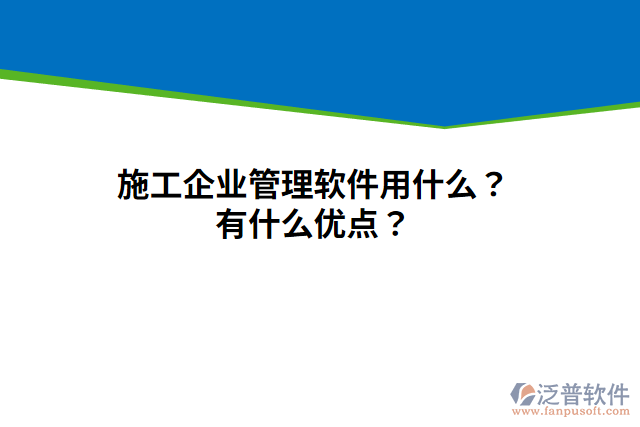 施工企业管理软件用什么？
有什么优点？

泛普软件
www.fanpusoft.com